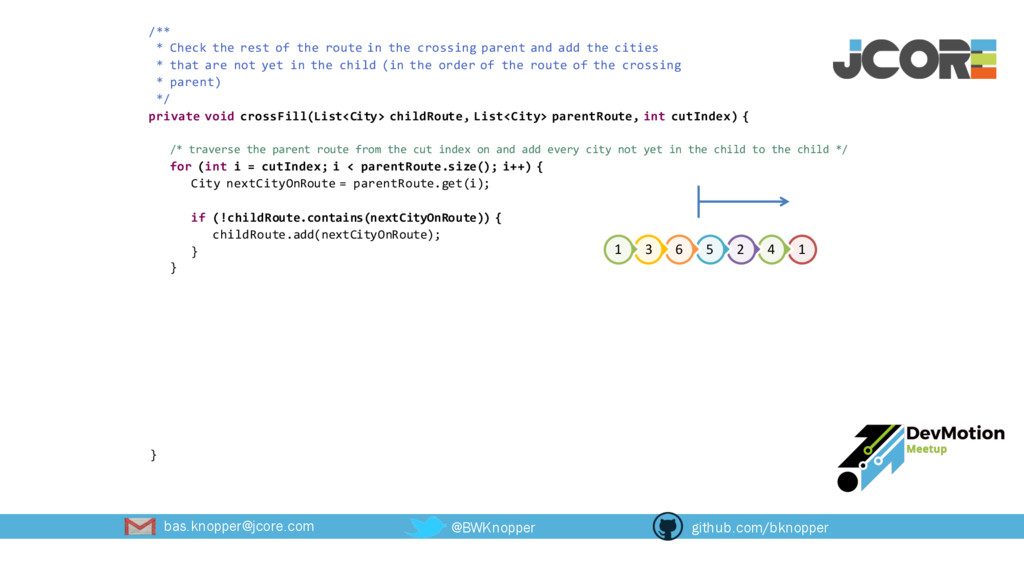 /**
 * Check the rest of the route in the crossing parent and add the cities
 * that are not yet in the child (in the order of the route of the crossing
 * parent)
 */
private void crossFill(List<City> childRoute, List<City> parentRoute, int cutIndex) {

    /* traverse the parent route from the cut index on and add every city not yet in the child to the child */
    for (int i = cutIndex; i < parentRoute.size(); i++) {
        City nextCityOnRoute = parentRoute.get(i);

        if (!childRoute.contains(nextCityOnRoute)) {
            childRoute.add(nextCityOnRoute);
        }
    }

}

JCORE

1 3 6 5 2 4 1

DevMotion
Meetup

bas.knopper@jcore.com
@BWKnopper
github.com/bknopper